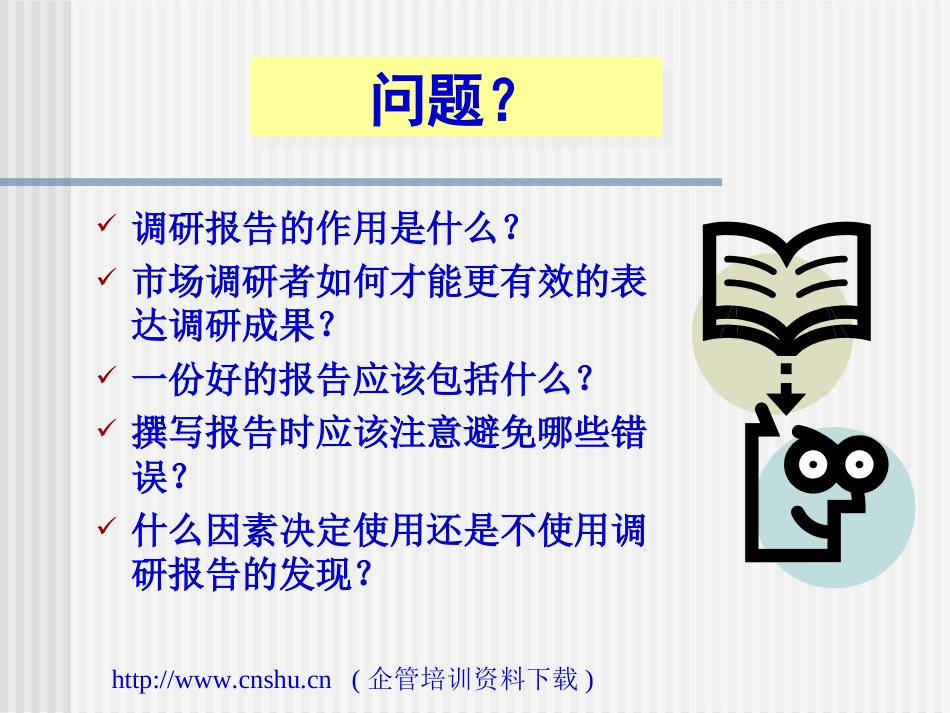 问题？

✓ 调研报告的作用是什么？
✓ 市场调研者如何才能更有效的表达调研成果？
✓ 一份好的报告应该包括什么？
✓ 撰写报告时应该注意避免哪些错误？
✓ 什么因素决定使用还是不使用调研报告的发现？

http://www.cnshu.cn （企管培训资料下载）